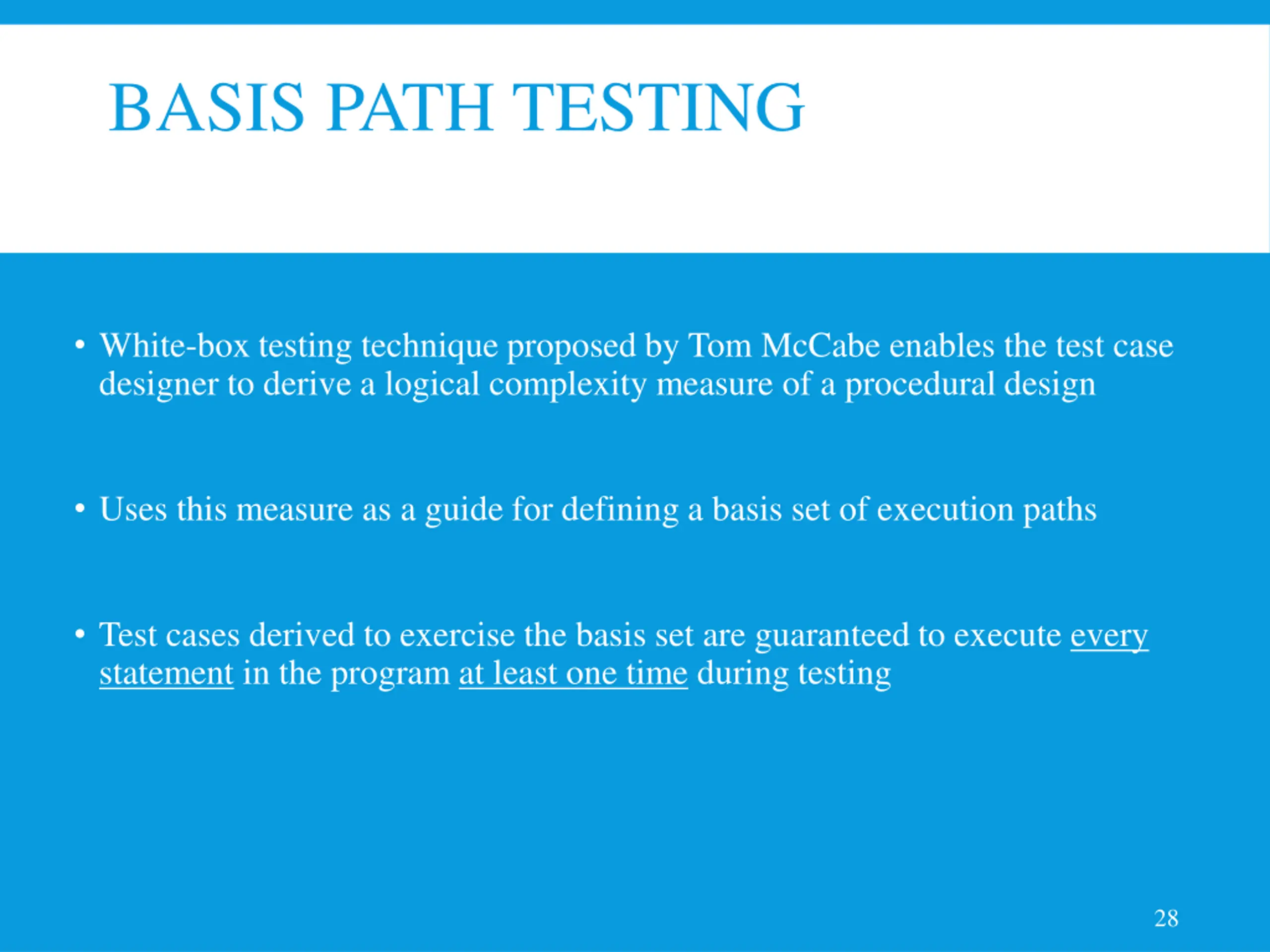 BASIS PATH TESTING

• White-box testing technique proposed by Tom McCabe enables the test case designer to derive a logical complexity measure of a procedural design

• Uses this measure as a guide for defining a basis set of execution paths

• Test cases derived to exercise the basis set are guaranteed to execute every statement in the program at least one time during testing

28